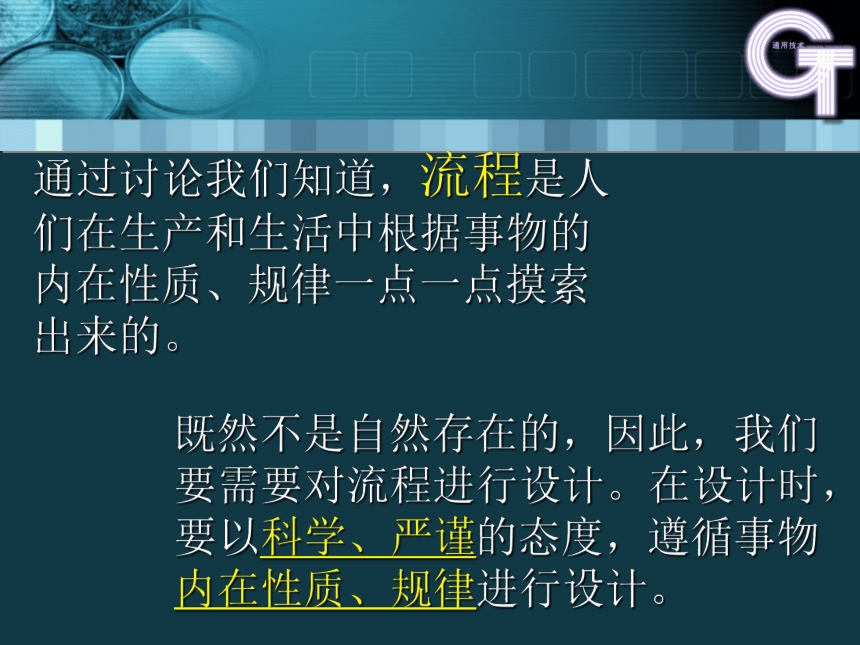 通用技术

通过讨论我们知道，流程是人们在生产和生活中根据事物的内在性质、规律一点一点摸索出来的。

既然不是自然存在的，因此，我们要需要对流程进行设计。在设计时，要以科学、严谨的态度，遵循事物内在性质、规律进行设计。